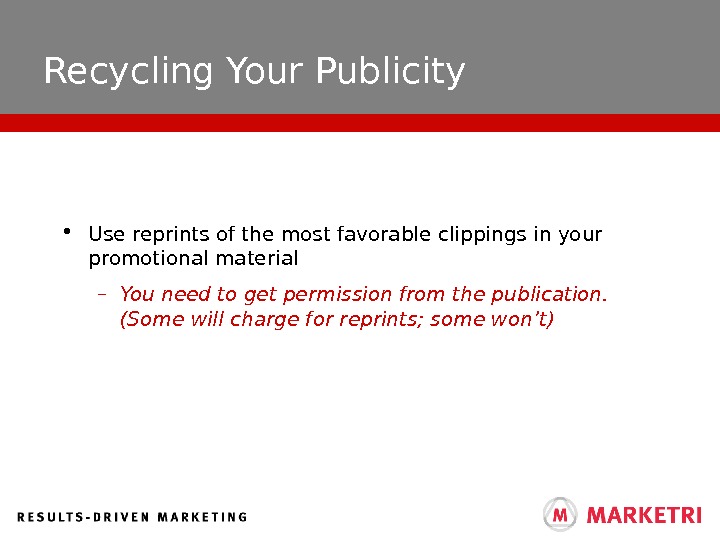 Recycling Your Publicity

• Use reprints of the most favorable clippings in your promotional material

– You need to get permission from the publication. (Some will charge for reprints; some won’t)

RESULTS-DRIVEN MARKETING

M MARKETRI